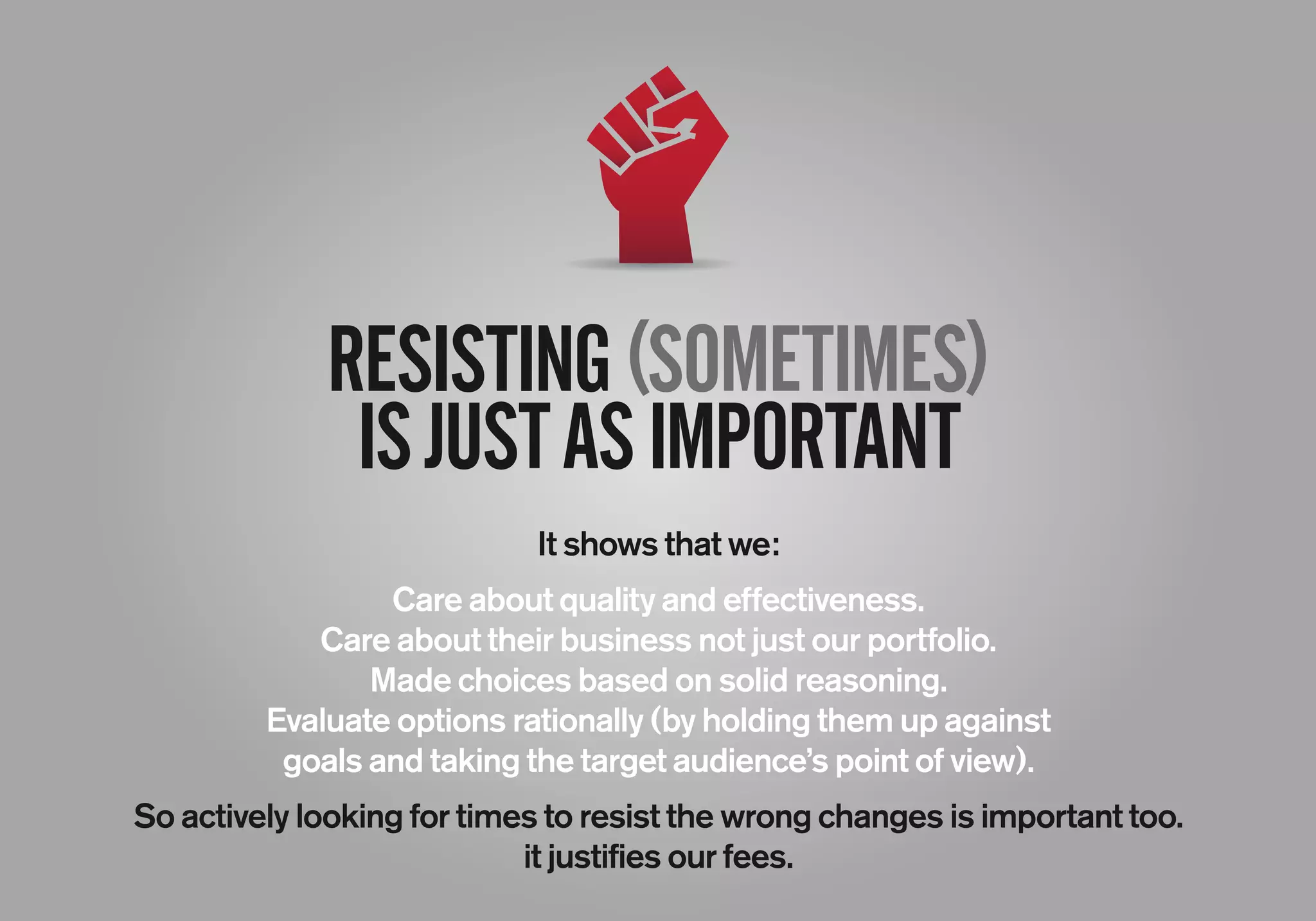 RESISTING (SOMETIMES) IS JUST AS IMPORTANT

It shows that we:

Care about quality and effectiveness.
Care about their business not just our portfolio.
Made choices based on solid reasoning.
Evaluate options rationally (by holding them up against goals and taking the target audience's point of view).

So actively looking for times to resist the wrong changes is important too. it justifies our fees.